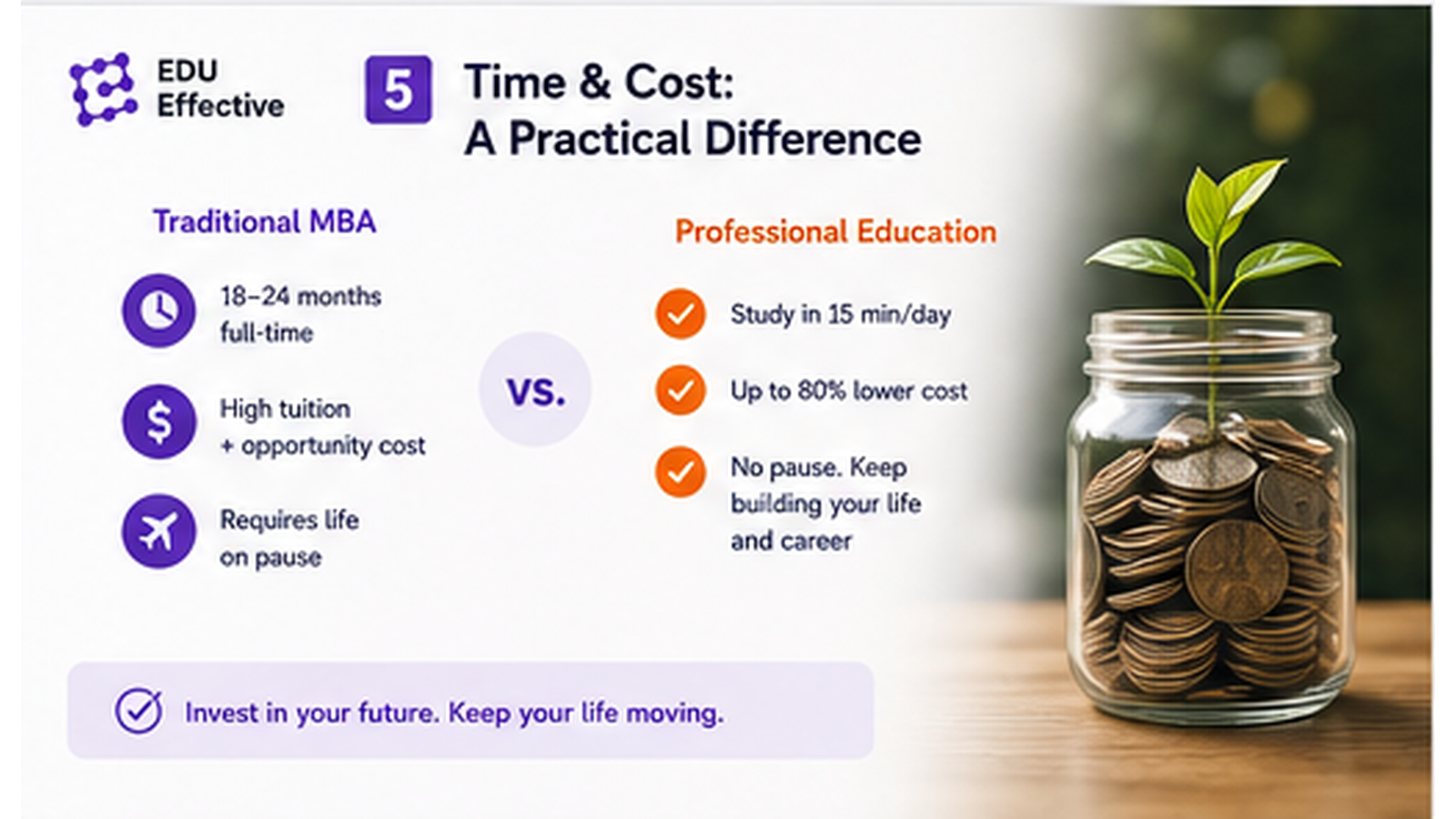 EDU Effective

5 Time & Cost: A Practical Difference

Traditional MBA

18–24 months full-time

High tuition + opportunity cost

Requires life on pause

VS.

Professional Education

Study in 15 min/day

Up to 80% lower cost

No pause. Keep building your life and career

Invest in your future. Keep your life moving.